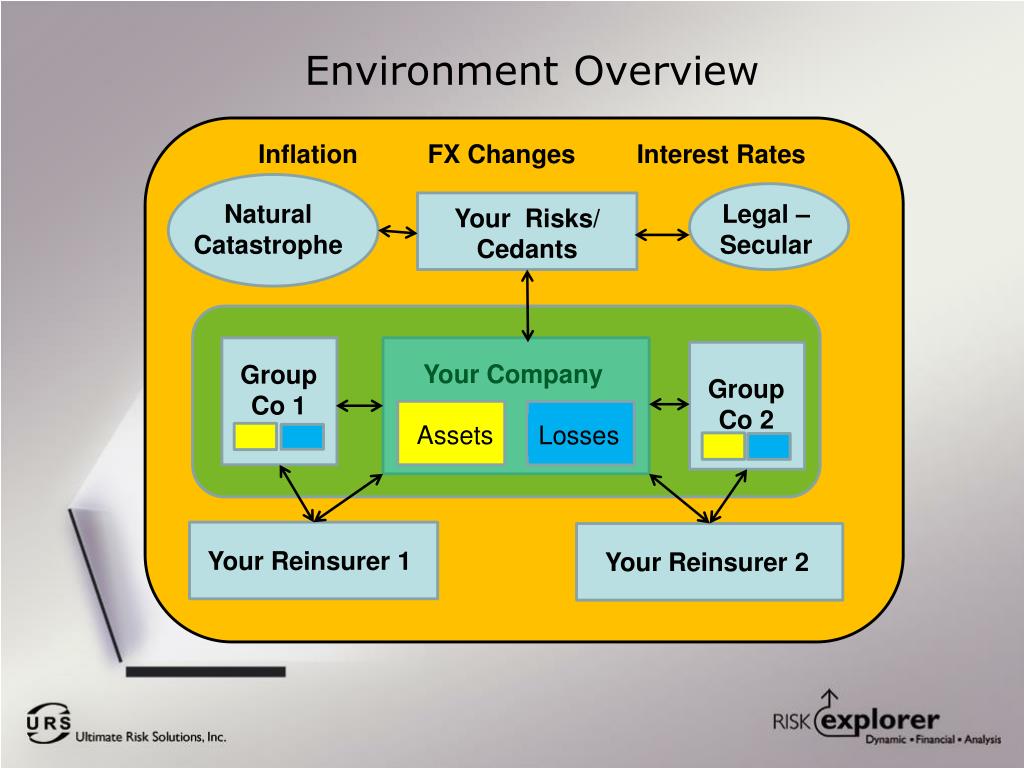 Environment Overview

Inflation FX Changes Interest Rates

Natural Catastrophe

Your Risks/ Cedants

Legal – Secular

Group Co 1

Your Company

Assets

Losses

Group Co 2

Your Reinsurer 1

Your Reinsurer 2

URS Ultimate Risk Solutions, Inc.

RISK explorer
Dynamic • Financial • Analysis